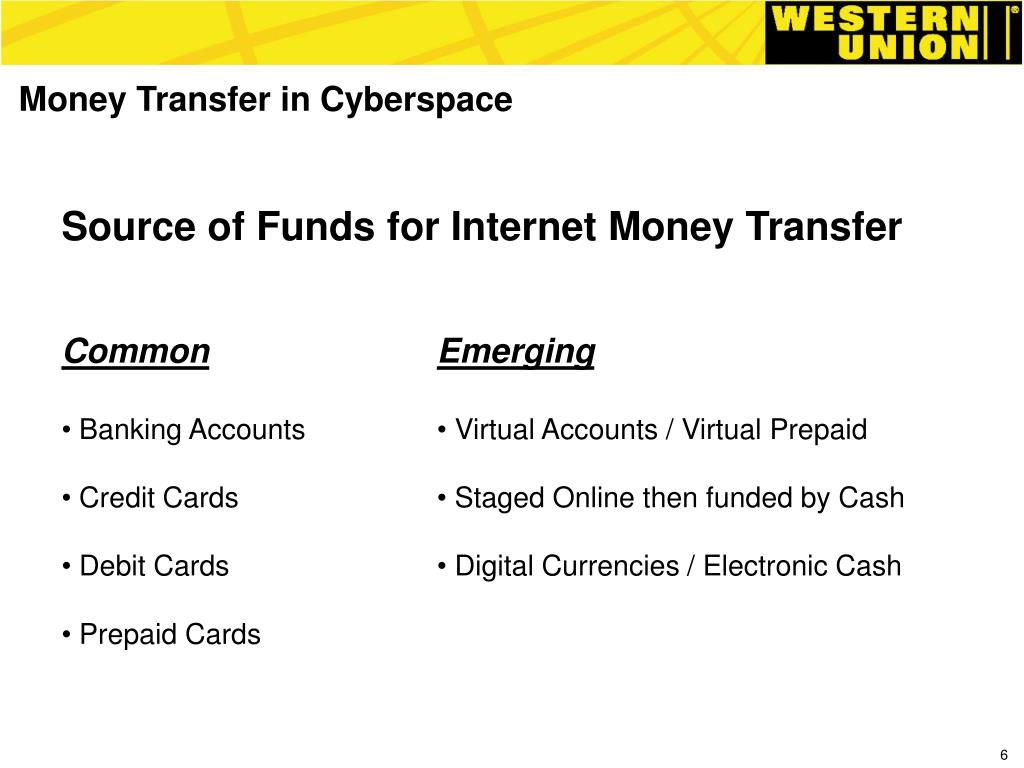 WESTERN UNION®

Money Transfer in Cyberspace

Source of Funds for Internet Money Transfer

Common

• Banking Accounts

• Credit Cards

• Debit Cards

• Prepaid Cards

Emerging

• Virtual Accounts / Virtual Prepaid

• Staged Online then funded by Cash

• Digital Currencies / Electronic Cash

6